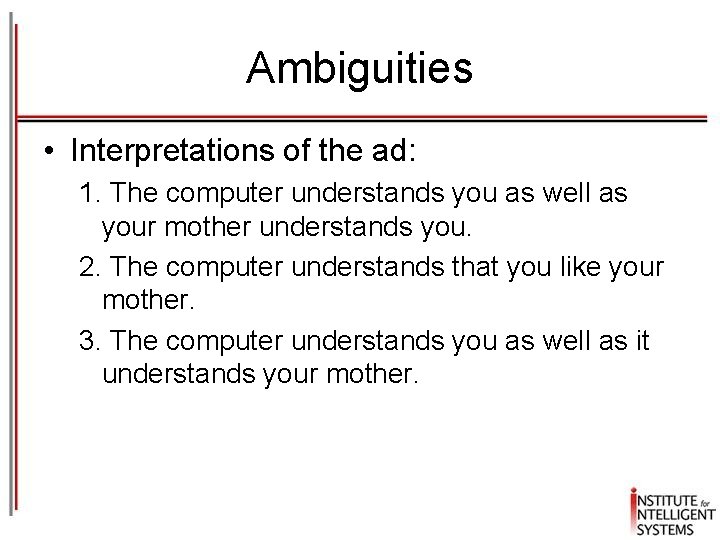 Ambiguities

• Interpretations of the ad:

1. The computer understands you as well as your mother understands you.

2. The computer understands that you like your mother.

3. The computer understands you as well as it understands your mother.

INSTITUTE for INTELLIGENT SYSTEMS